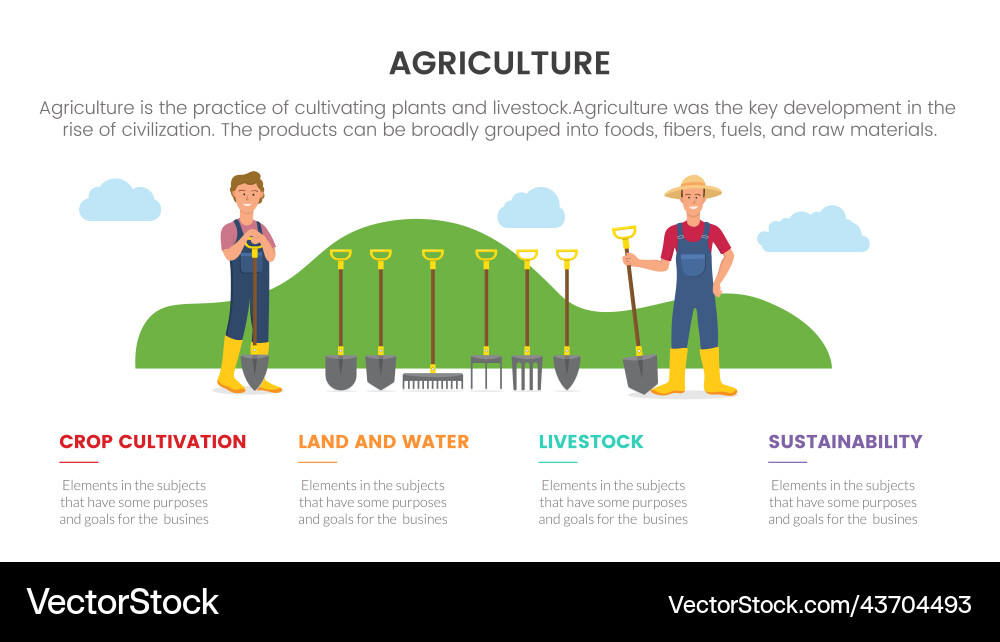 AGRICULTURE

Agriculture is the practice of cultivating plants and livestock.Agriculture was the key development in the rise of civilization. The products can be broadly grouped into foods, fibers, fuels, and raw materials.

CROP CULTIVATION

Elements in the subjects that have some purposes and goals for the busines

LAND AND WATER

Elements in the subjects that have some purposes and goals for the busines

LIVESTOCK

Elements in the subjects that have some purposes and goals for the busines

SUSTAINABILITY

Elements in the subjects that have some purposes and goals for the busines

VectorStock

VectorStock.com/43704493